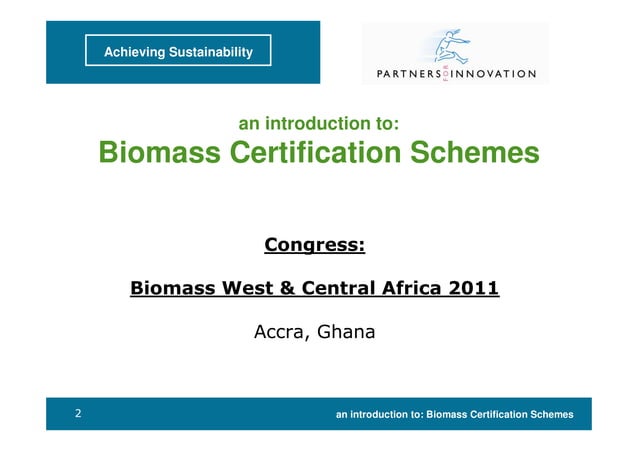 Achieving Sustainability

PARTNERS FOR INNOVATION

an introduction to:
Biomass Certification Schemes

Congress:

Biomass West & Central Africa 2011

Accra, Ghana

2

an introduction to: Biomass Certification Schemes